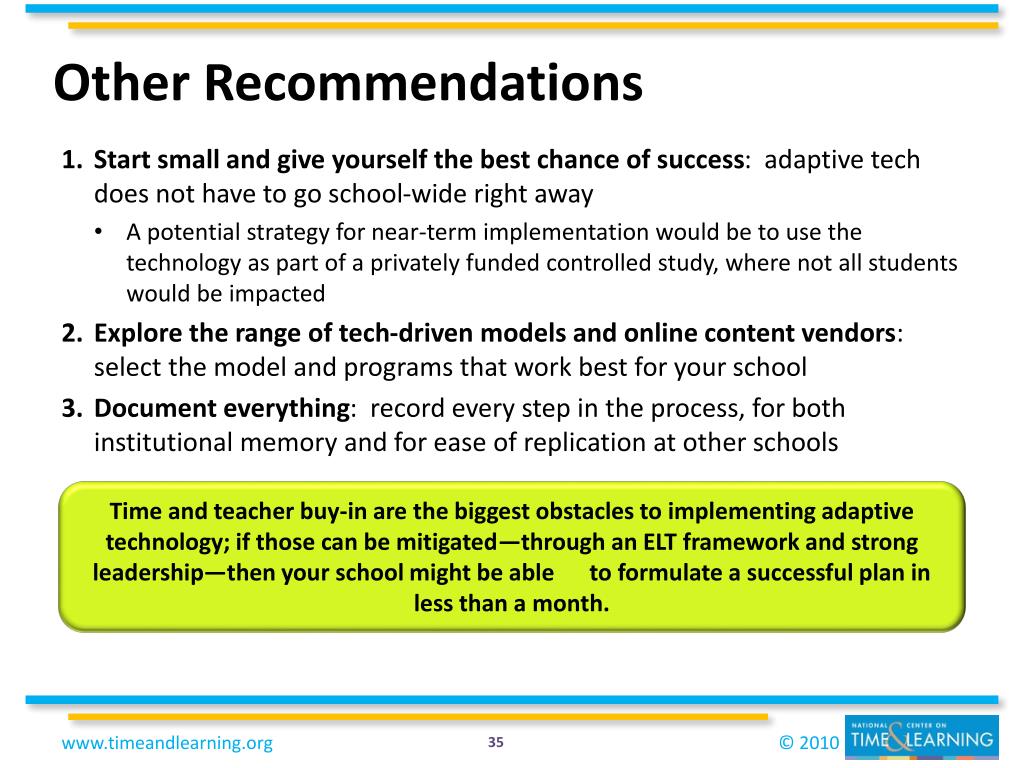 Other Recommendations

1. Start small and give yourself the best chance of success: adaptive tech does not have to go school-wide right away

• A potential strategy for near-term implementation would be to use the technology as part of a privately funded controlled study, where not all students would be impacted

2. Explore the range of tech-driven models and online content vendors: select the model and programs that work best for your school

3. Document everything: record every step in the process, for both institutional memory and for ease of replication at other schools

Time and teacher buy-in are the biggest obstacles to implementing adaptive technology; if those can be mitigated—through an ELT framework and strong leadership—then your school might be able to formulate a successful plan in less than a month.

www.timeandlearning.org

35

© 2010

NATIONAL CENTER ON TIME & LEARNING